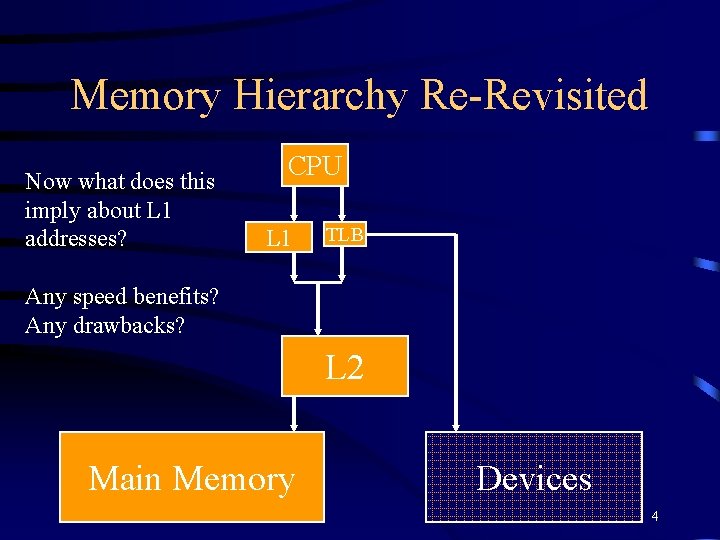 Memory Hierarchy Re-Revisited

Now what does this imply about L1 addresses?

Any speed benefits? Any drawbacks?

CPU

L1

TLB

L2

Main Memory

Devices

4